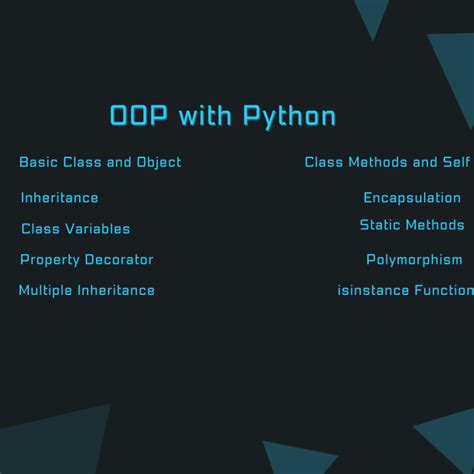 OOP with Python

Basic Class and Object

Inheritance

Class Variables

Property Decorator

Multiple Inheritance

Class Methods and Self

Encapsulation

Static Methods

Polymorphism

isinstance Function